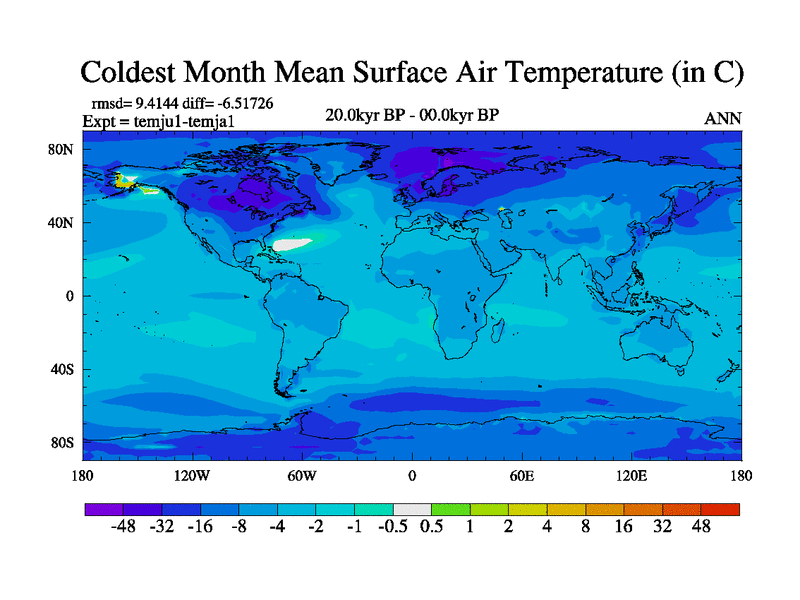 Coldest Month Mean Surface Air Temperature (in C)

rmsd= 9.4144 diff= -6.51726
Expt = temju1-temja1

20.0kyr BP - 00.0kyr BP

ANN

80N
40N
0
40S
80S

180 120W 60W 0 60E 120E 180

-48 -32 -16 -8 -4 -2 -1 -0.5 0.5 1 2 4 8 16 32 48